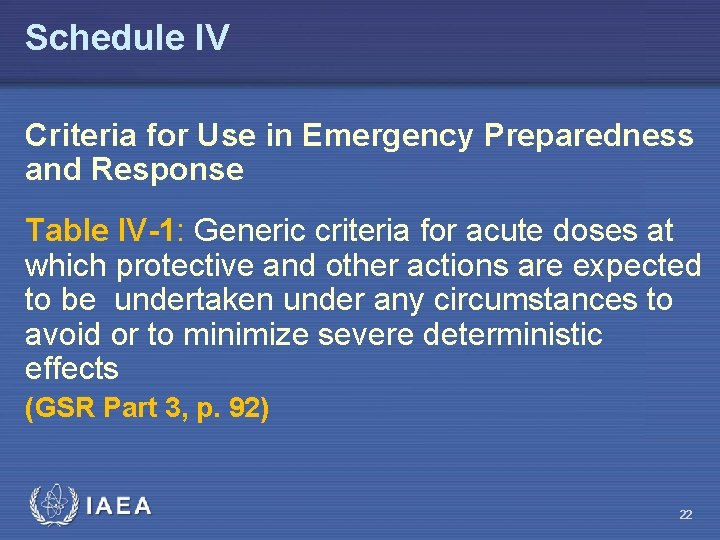 Schedule IV

Criteria for Use in Emergency Preparedness and Response

Table IV-1: Generic criteria for acute doses at which protective and other actions are expected to be  undertaken under any circumstances to avoid or to minimize severe deterministic effects

(GSR Part 3, p. 92)

IAEA

22